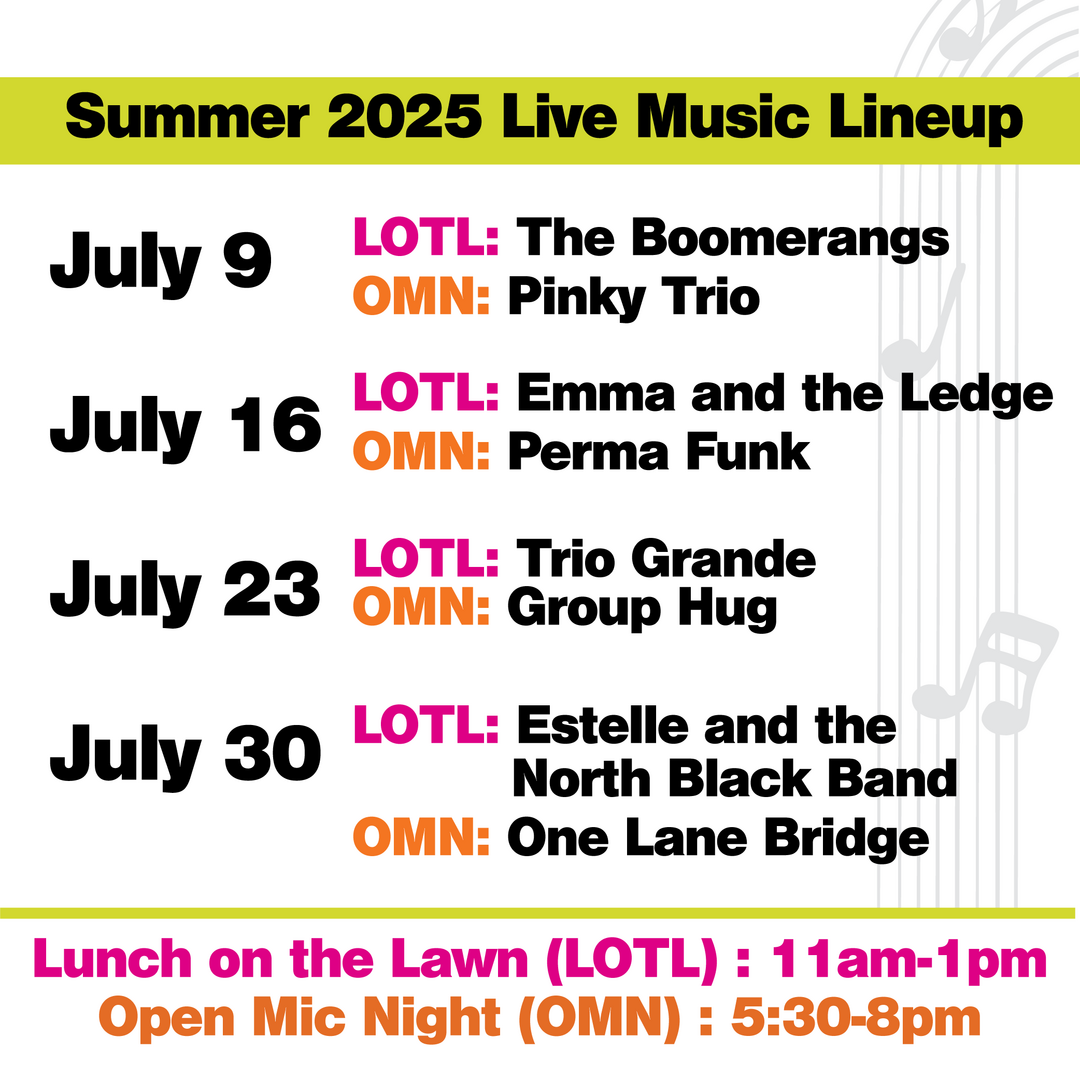 Summer 2025 Live Music Lineup

July 9
LOTL: The Boomerangs
OMN: Pinky Trio

July 16
LOTL: Emma and the Ledge
OMN: Perma Funk

July 23
LOTL: Trio Grande
OMN: Group Hug

July 30
LOTL: Estelle and the North Black Band
OMN: One Lane Bridge

Lunch on the Lawn (LOTL) : 11am-1pm
Open Mic Night (OMN) : 5:30-8pm